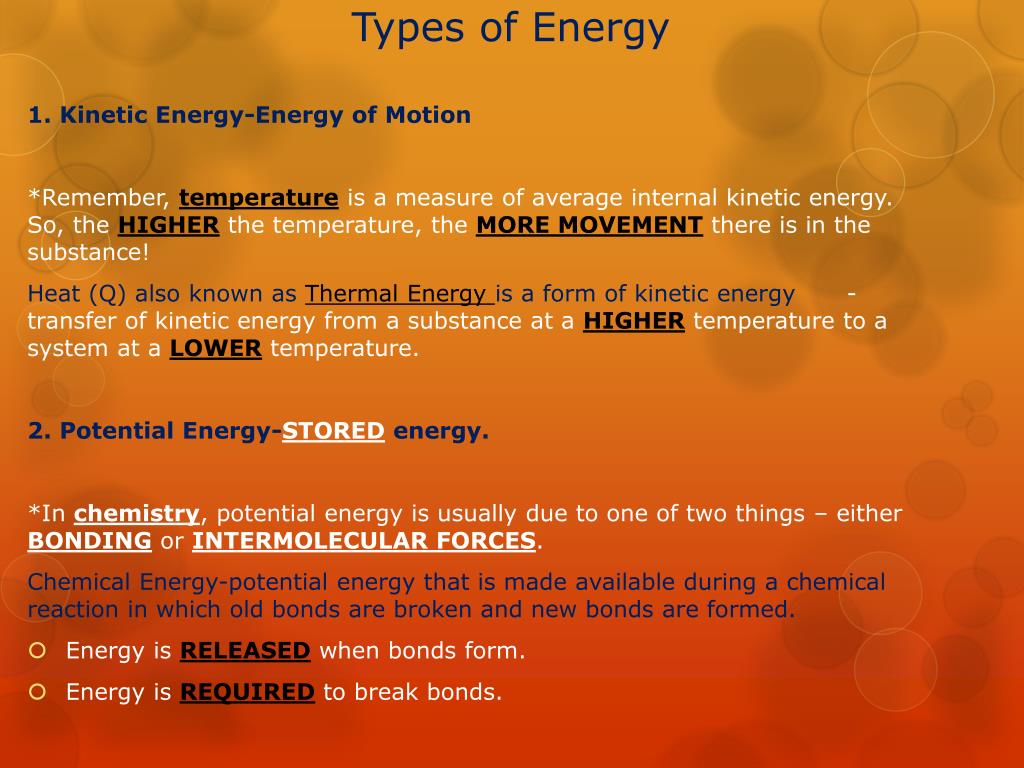 Types of Energy

1. Kinetic Energy-Energy of Motion

*Remember, temperature is a measure of average internal kinetic energy. So, the HIGHER the temperature, the MORE MOVEMENT there is in the substance!

Heat (Q) also known as Thermal Energy is a form of kinetic energy - transfer of kinetic energy from a substance at a HIGHER temperature to a system at a LOWER temperature.

2. Potential Energy-STORED energy.

*In chemistry, potential energy is usually due to one of two things – either BONDING or INTERMOLECULAR FORCES.

Chemical Energy-potential energy that is made available during a chemical reaction in which old bonds are broken and new bonds are formed.

Energy is RELEASED when bonds form.

Energy is REQUIRED to break bonds.